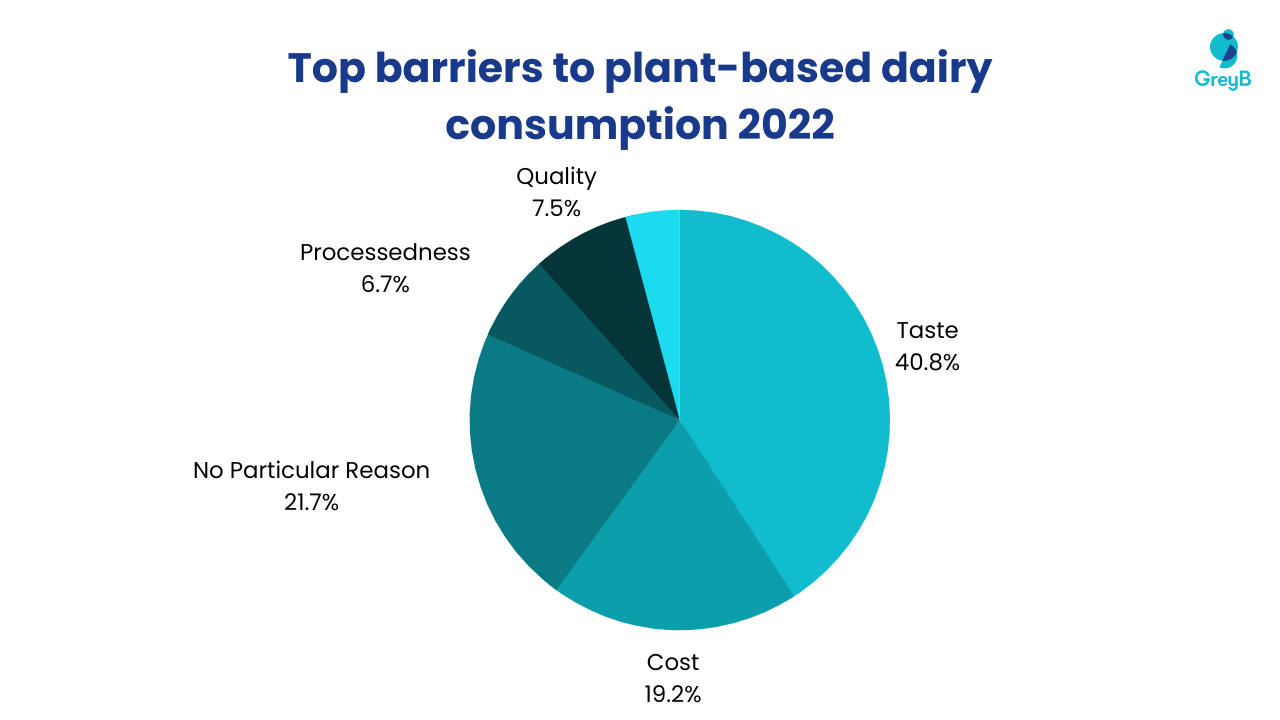 Top barriers to plant-based dairy consumption 2022

GreyB

Quality
7.5%

Processedness
6.7%

Taste
40.8%

No Particular Reason
21.7%

Cost
19.2%